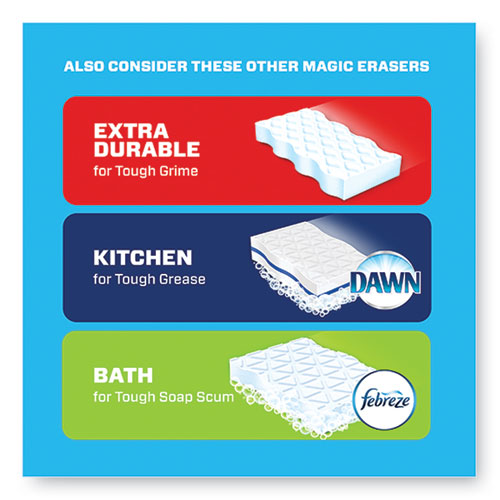 ALSO CONSIDER THESE OTHER MAGIC ERASERS

EXTRA DURABLE
for Tough Grime

KITCHEN
for Tough Grease

DAWN

BATH
for Tough Soap Scum

febreze